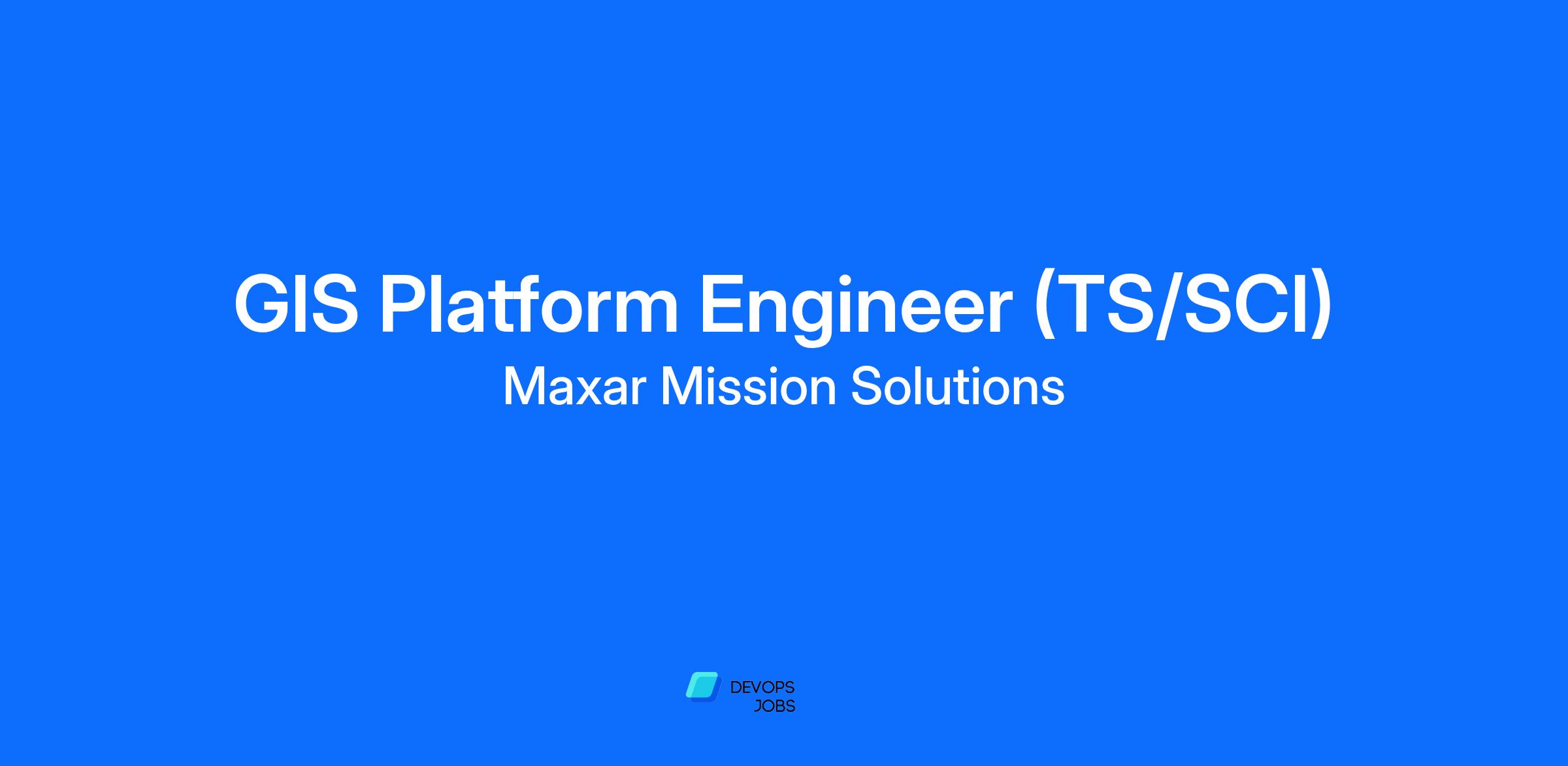 GIS Platform Engineer (TS/SCI)
Maxar Mission Solutions

DEVOPS
JOBS